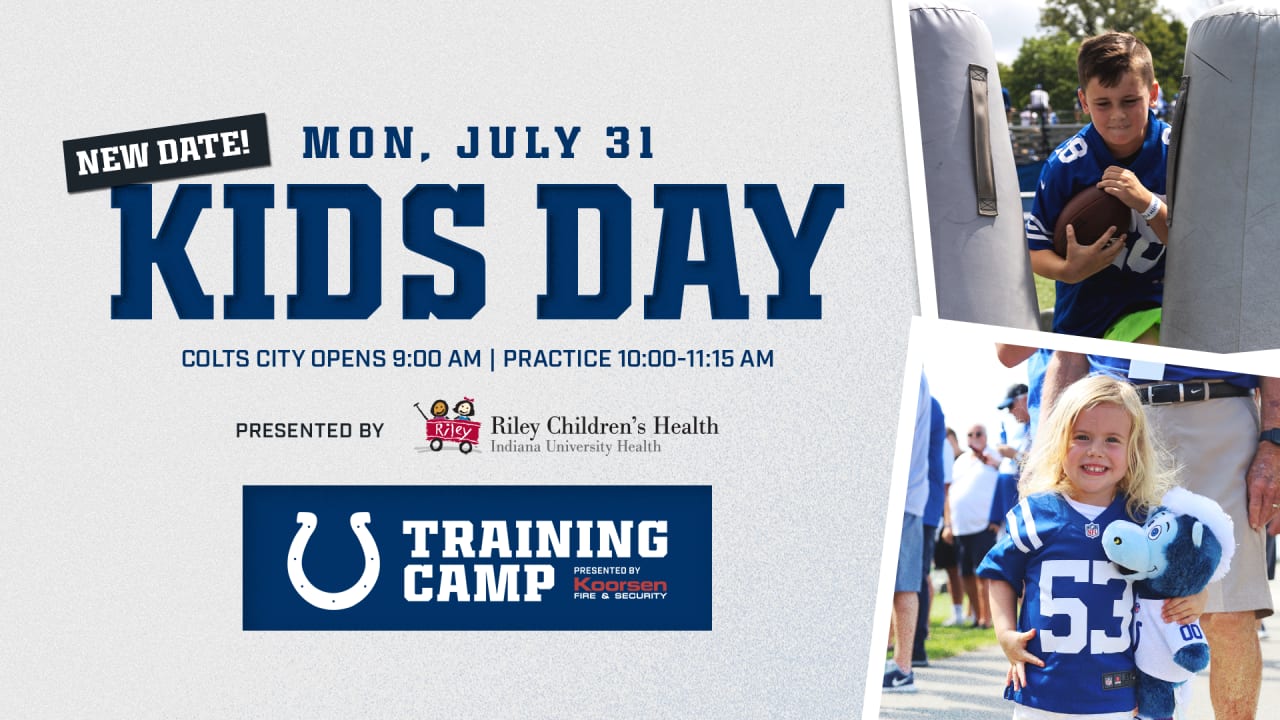 NEW DATE!

MON, JULY 31

KIDS DAY

COLTS CITY OPENS 9:00 AM | PRACTICE 10:00-11:15 AM

PRESENTED BY Riley Riley Children's Health Indiana University Health

TRAINING CAMP PRESENTED BY Koorsen FIRE & SECURITY

53

00